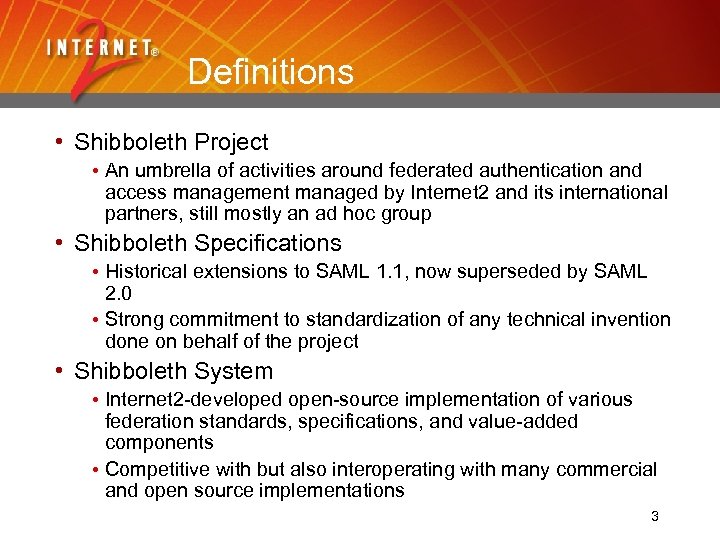 INTERNET® 2

Definitions

• Shibboleth Project
  • An umbrella of activities around federated authentication and access management managed by Internet2 and its international partners, still mostly an ad hoc group
• Shibboleth Specifications
  • Historical extensions to SAML 1.1, now superseded by SAML 2.0
  • Strong commitment to standardization of any technical invention done on behalf of the project
• Shibboleth System
  • Internet2-developed open-source implementation of various federation standards, specifications, and value-added components
  • Competitive with but also interoperating with many commercial and open source implementations

3